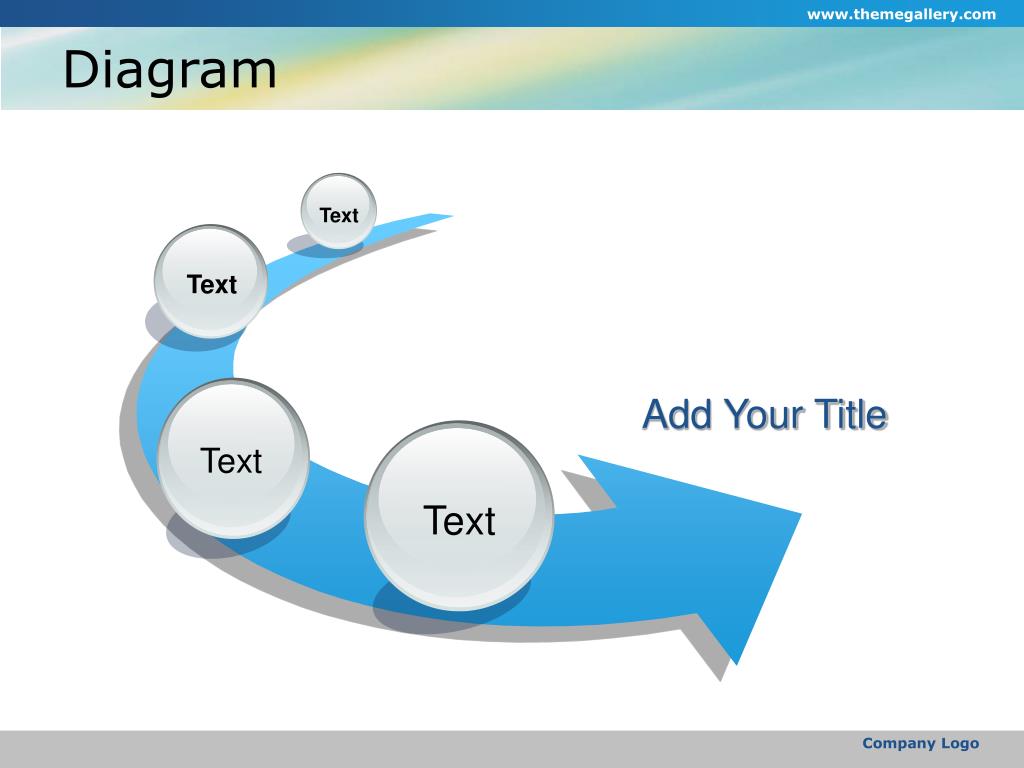 www.themegallery.com

Diagram

Text

Text

Text

Text

Add Your Title

Company Logo